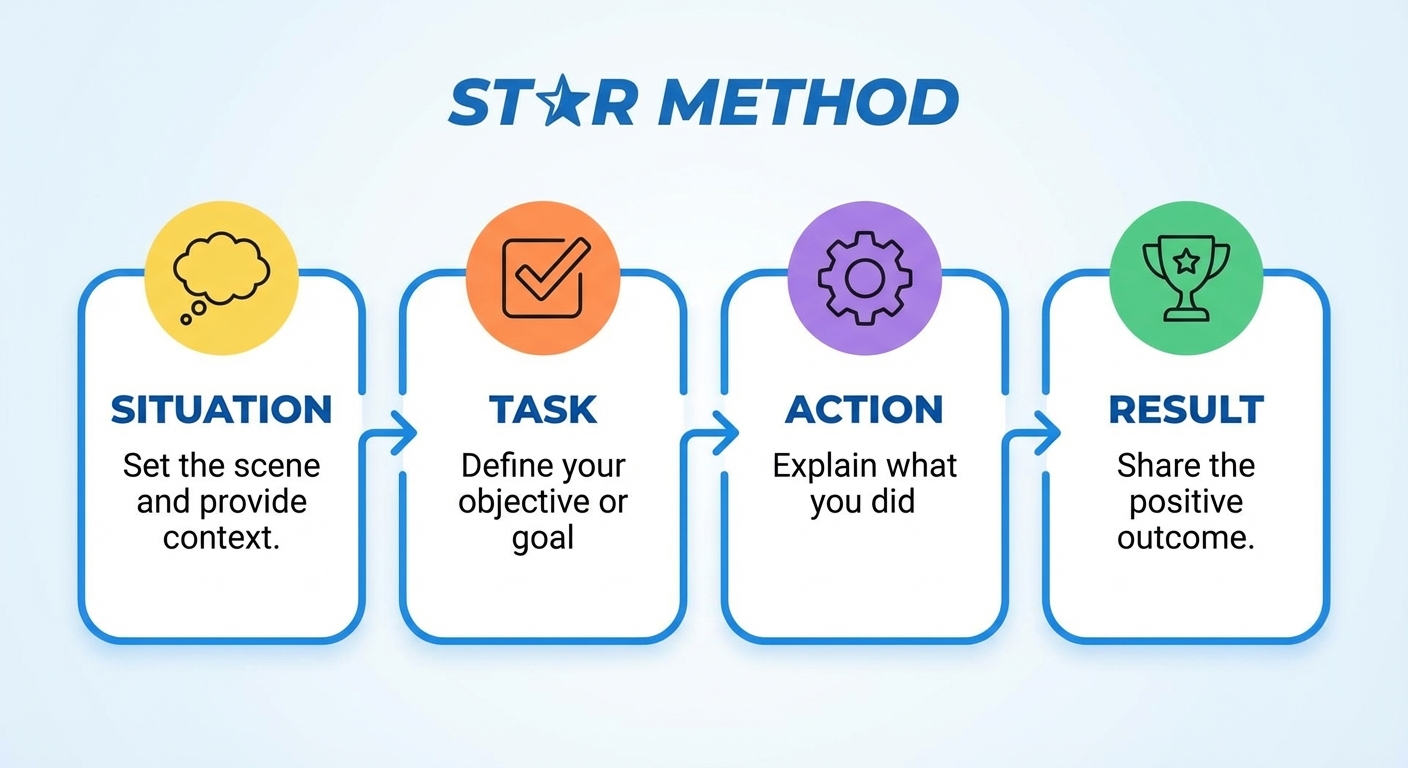 STAR METHOD

SITUATION
Set the scene and provide context.

TASK
Define your objective or goal

ACTION
Explain what you did

RESULT
Share the positive outcome.